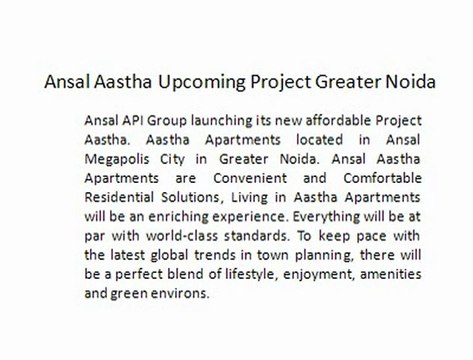 Ansal Aastha Upcoming Project Greater Noida

Ansal API Group launching its new affordable Project Aastha. Aastha Apartments located in Ansal Megapolis City in Greater Noida. Ansal Aastha Apartments are Convenient and Comfortable Residential Solutions, Living in Aastha Apartments will be an enriching experience. Everything will be at par with world-class standards. To keep pace with the latest global trends in town planning, there will be a perfect blend of lifestyle, enjoyment, amenities and green environs.